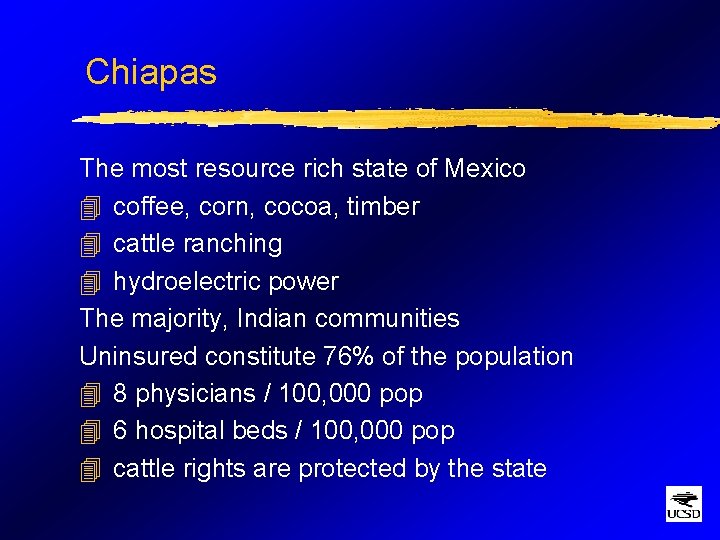 Chiapas

The most resource rich state of Mexico
coffee, corn, cocoa, timber
cattle ranching
hydroelectric power
The majority, Indian communities
Uninsured constitute 76% of the population
8 physicians / 100,000 pop
6 hospital beds / 100,000 pop
cattle rights are protected by the state

UCSD